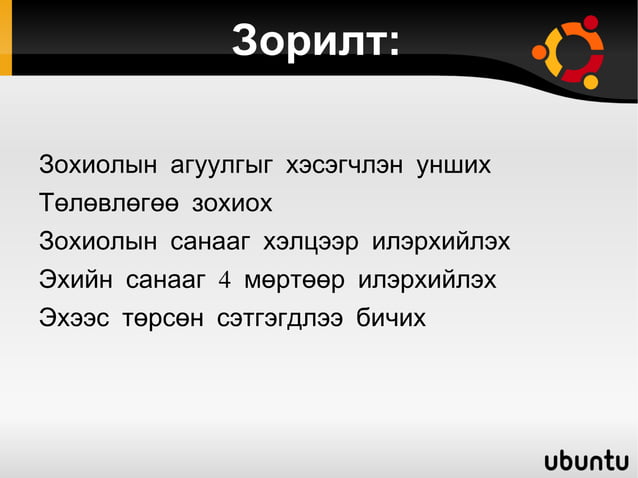 Зорилт:

Зохиолын агуулгыг хэсэгчлэн унших
Төлөвлөгөө зохиох
Зохиолын санааг хэлцээр илэрхийлэх
Эхийн санааг 4 мөртөөр илэрхийлэх
Эхээс төрсөн сэтгэгдлээ бичих

ubuntu